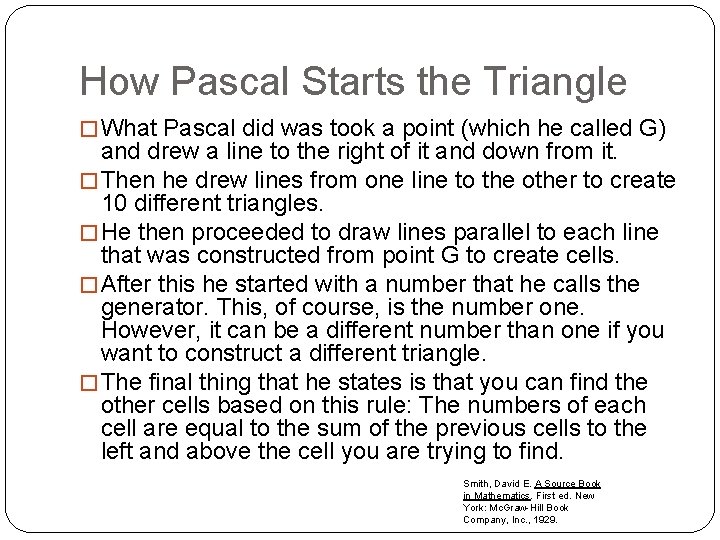 How Pascal Starts the Triangle

□ What Pascal did was took a point (which he called G) and drew a line to the right of it and down from it.

□ Then he drew lines from one line to the other to create 10 different triangles.

□ He then proceeded to draw lines parallel to each line that was constructed from point G to create cells.

□ After this he started with a number that he calls the generator. This, of course, is the number one. However, it can be a different number than one if you want to construct a different triangle.

□ The final thing that he states is that you can find the other cells based on this rule: The numbers of each cell are equal to the sum of the previous cells to the left and above the cell you are trying to find.

Smith, David E. A Source Book in Mathematics. First ed. New York: McGraw-Hill Book Company, Inc., 1929.